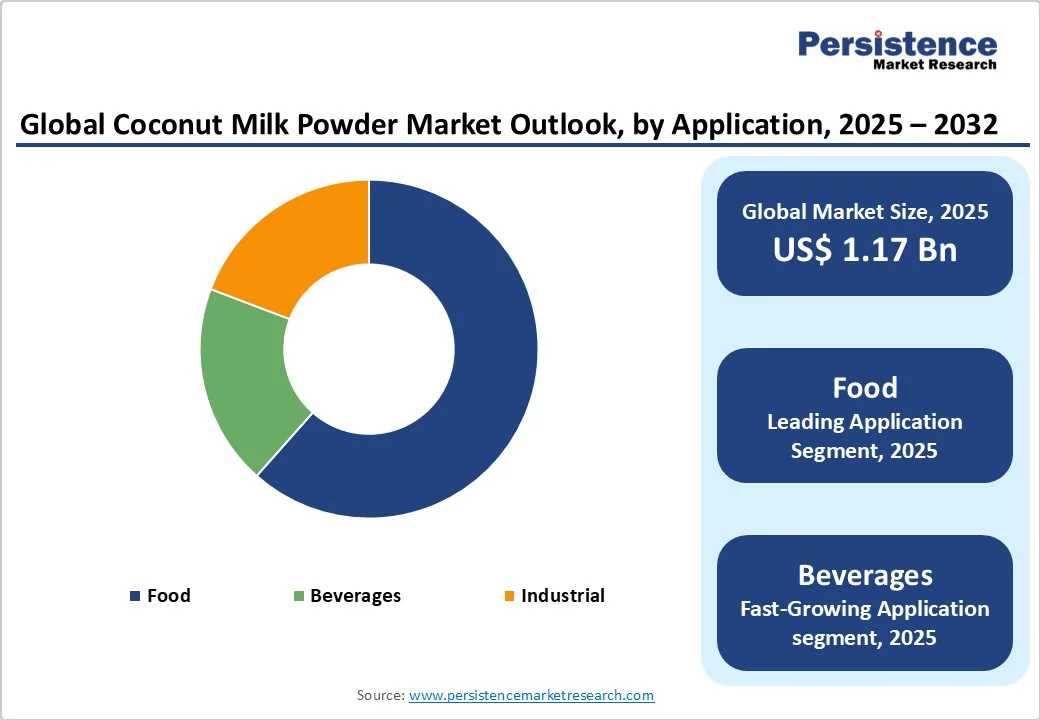 Persistence
Market Research

Global Coconut Milk Powder Market Outlook, by Application, 2025 – 2032

Food
Beverages
Industrial

Global Market Size, 2025
US$ 1.17 Bn

Food
Leading Application Segment, 2025

Beverages
Fast-Growing Application segment, 2025

Source: www.persistencemarketresearch.com